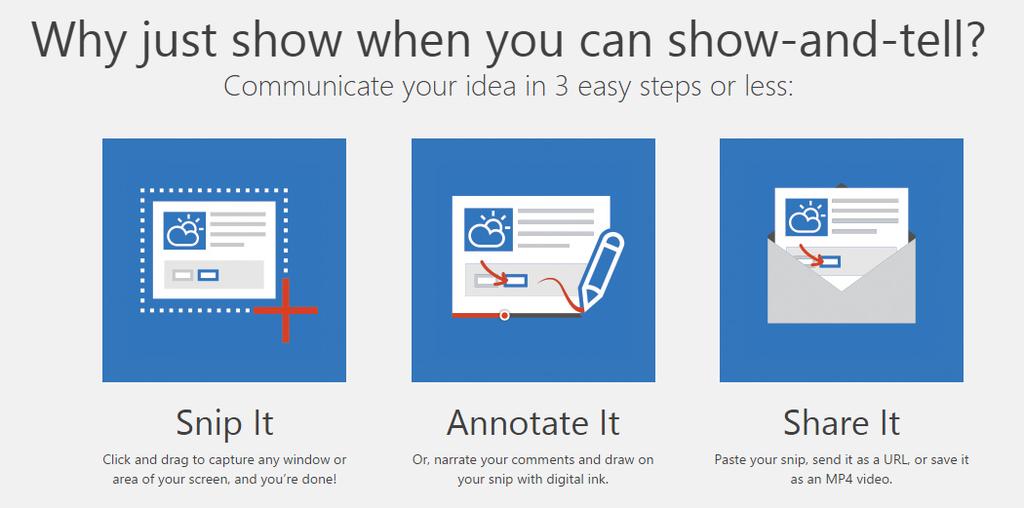 Why just show when you can show-and-tell?

Communicate your idea in 3 easy steps or less:

Snip It

Click and drag to capture any window or area of your screen, and you're done!

Annotate It

Or, narrate your comments and draw on your snip with digital ink.

Share It

Paste your snip, send it as a URL, or save it as an MP4 video.